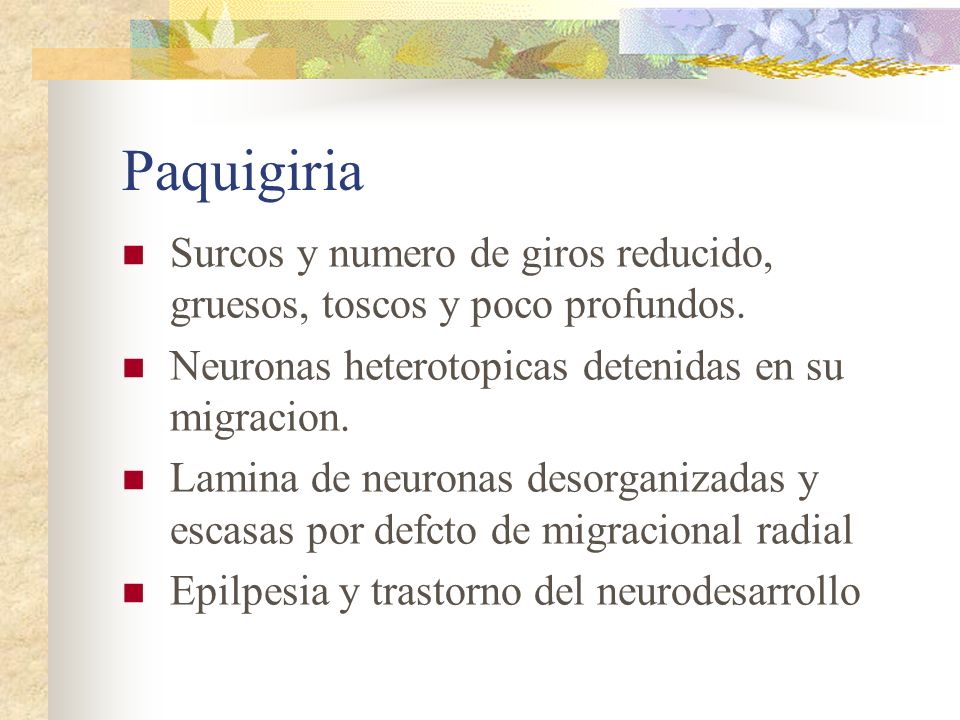 Paquigiria

- Surcos y numero de giros reducido, gruesos, toscos y poco profundos.
- Neuronas heterotopicas detenidas en su migracion.
- Lamina de neuronas desorganizadas y escasas por defcto de migracional radial
- Epilpesia y trastorno del neurodesarrollo